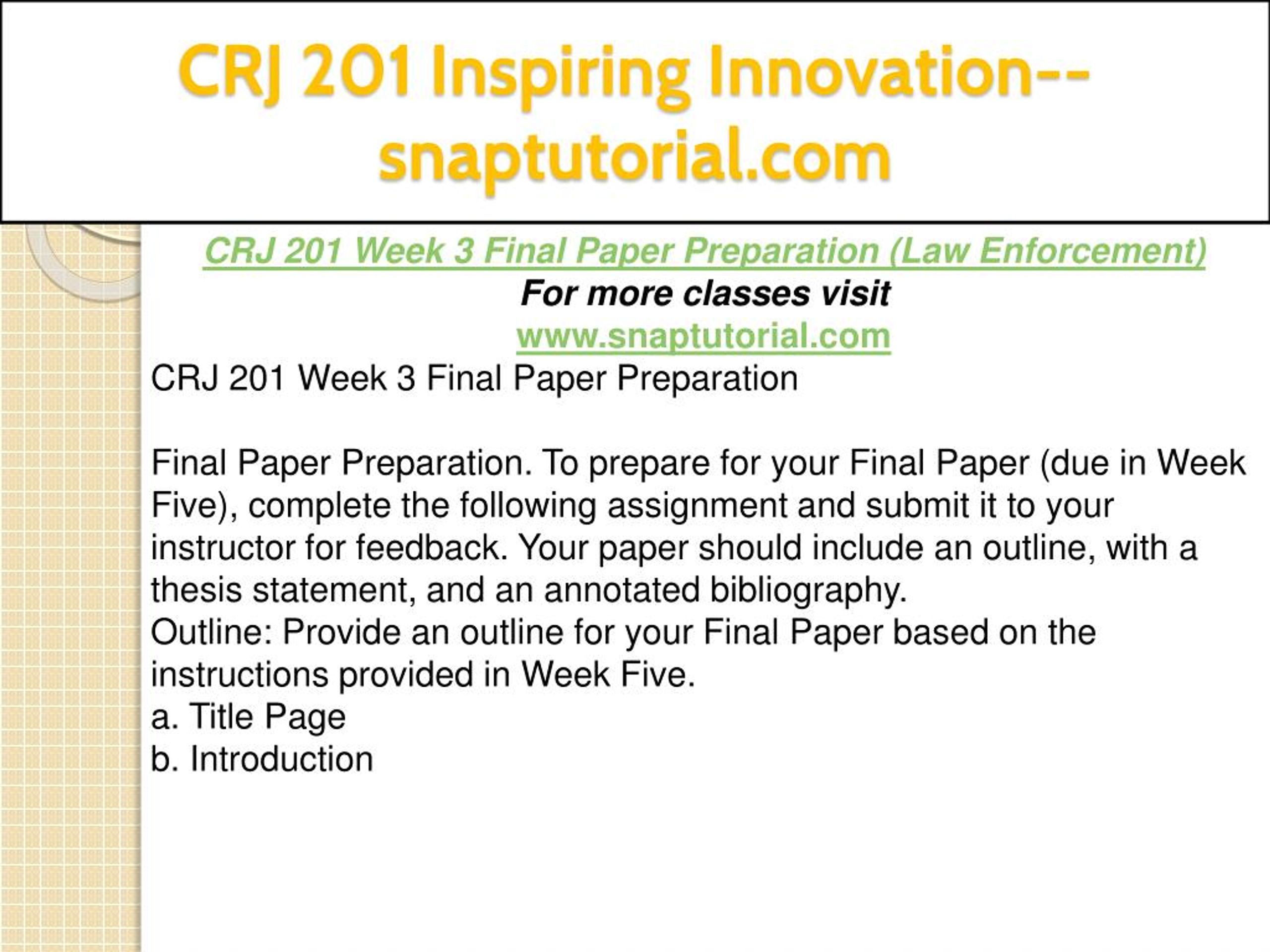 CRJ 201 Inspiring Innovation--snaptutorial.com

CRJ 201 Week 3 Final Paper Preparation (Law Enforcement)
For more classes visit
www.snaptutorial.com
CRJ 201 Week 3 Final Paper Preparation

Final Paper Preparation. To prepare for your Final Paper (due in Week Five), complete the following assignment and submit it to your instructor for feedback. Your paper should include an outline, with a thesis statement, and an annotated bibliography.
Outline: Provide an outline for your Final Paper based on the instructions provided in Week Five.
a. Title Page
b. Introduction